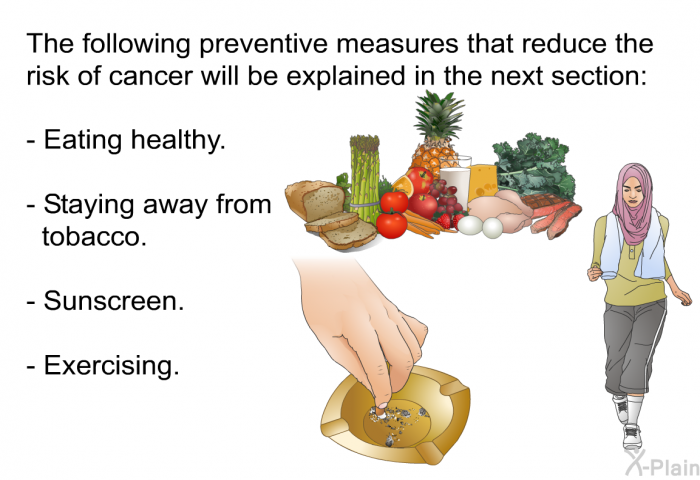 The following preventive measures that reduce the risk of cancer will be explained in the next section:

- Eating healthy.

- Staying away from tobacco.

- Sunscreen.

- Exercising.

X-Plain